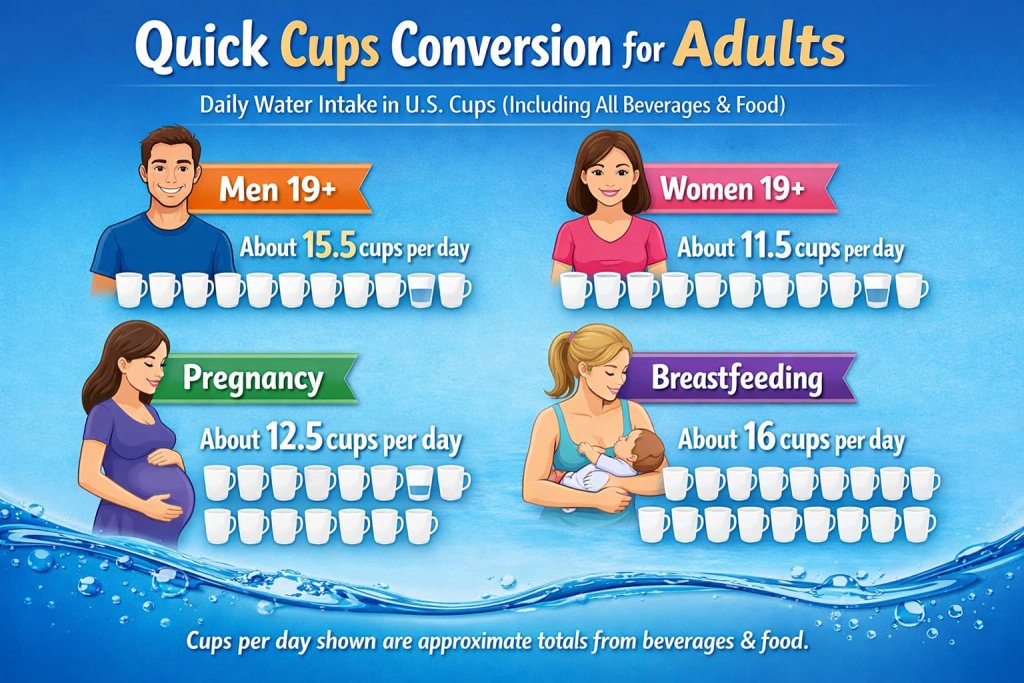 Quick Cups Conversion for Adults

Daily Water Intake in U.S. Cups (Including All Beverages & Food)

Men 19+

About 15.5 cups per day

Women 19+

About 11.5 cups per day

Pregnancy

About 12.5 cups per day

Breastfeeding

About 16 cups per day

Cups per day shown are approximate totals from beverages & food.